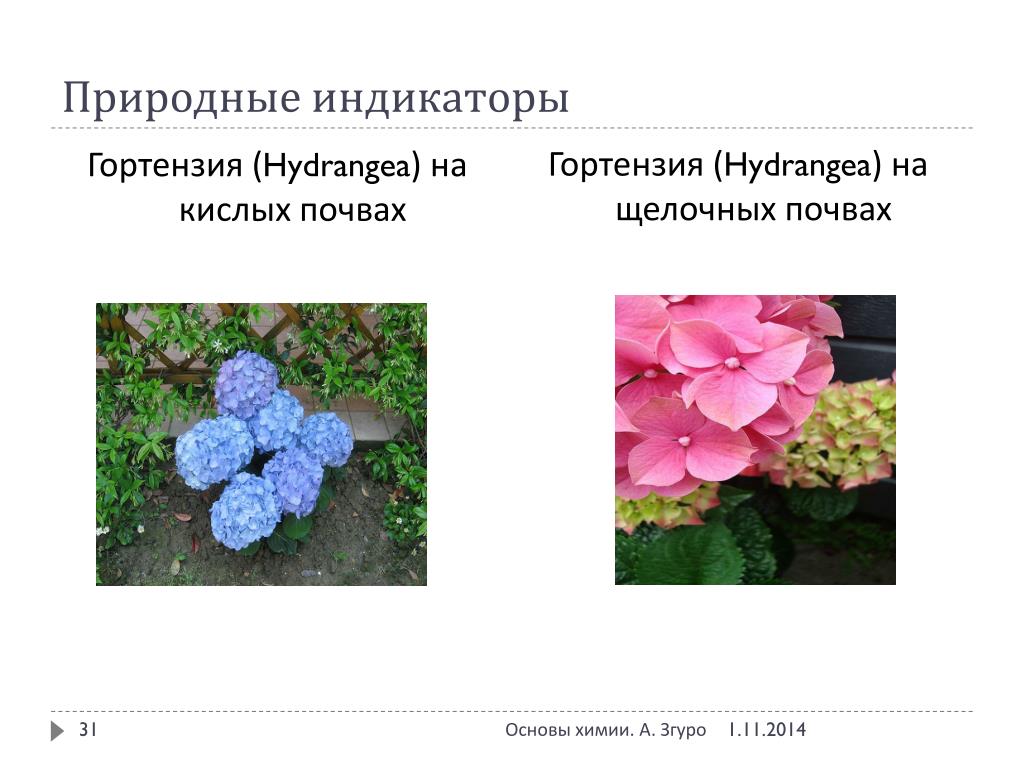 Природные индикаторы

Гортензия (Hydrangea) на кислых почвах

Гортензия (Hydrangea) на щелочных почвах

31

Основы химии. А. Згуро 1.11.2014